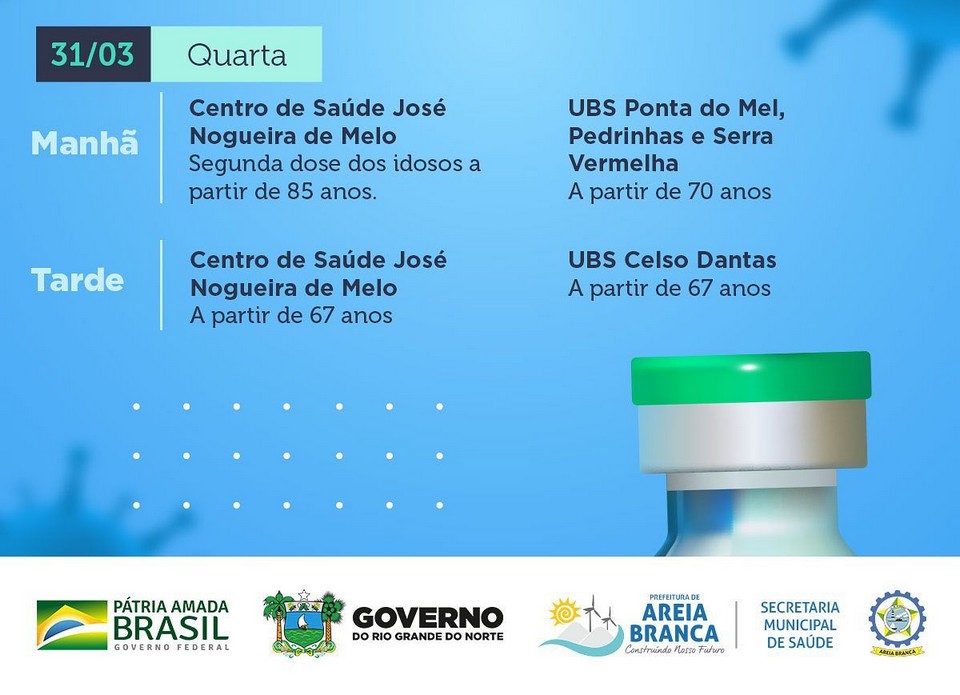 31/03 Quarta

Manhã

Centro de Saúde José Nogueira de Melo
Segunda dose dos idosos a partir de 85 anos.

UBS Ponta do Mel, Pedrinhas e Serra Vermelha
A partir de 70 anos

Tarde

Centro de Saúde José Nogueira de Melo
A partir de 67 anos

UBS Celso Dantas
A partir de 67 anos

PÁTRIA AMADA BRASIL GOVERNO FEDERAL

GOVERNO DO RIO GRANDE DO NORTE

PREFEITURA DE AREIA BRANCA Construindo Nosso Futuro

SECRETARIA MUNICIPAL DE SAÚDE

AREIA BRANCA